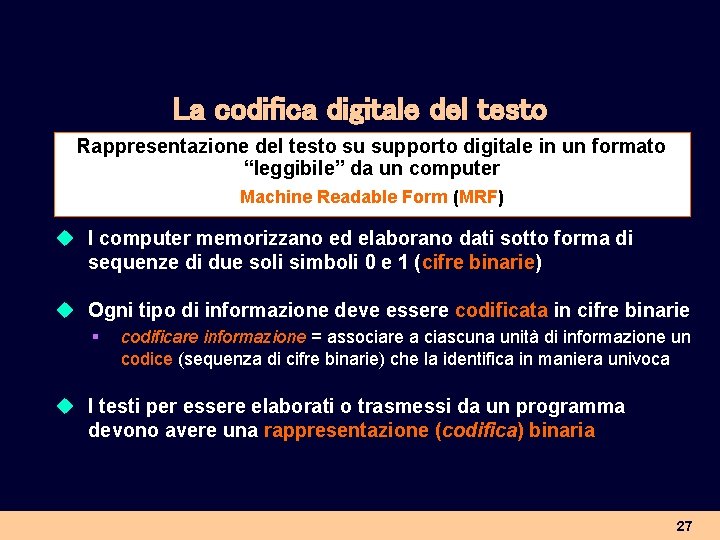 La codifica digitale del testo

Rappresentazione del testo su supporto digitale in un formato “leggibile” da un computer

Machine Readable Form (MRF)

I computer memorizzano ed elaborano dati sotto forma di sequenze di due soli simboli 0 e 1 (cifre binarie)

Ogni tipo di informazione deve essere codificata in cifre binarie

codificare informazione = associare a ciascuna unità di informazione un codice (sequenza di cifre binarie) che la identifica in maniera univoca

I testi per essere elaborati o trasmessi da un programma devono avere una rappresentazione (codifica) binaria

27